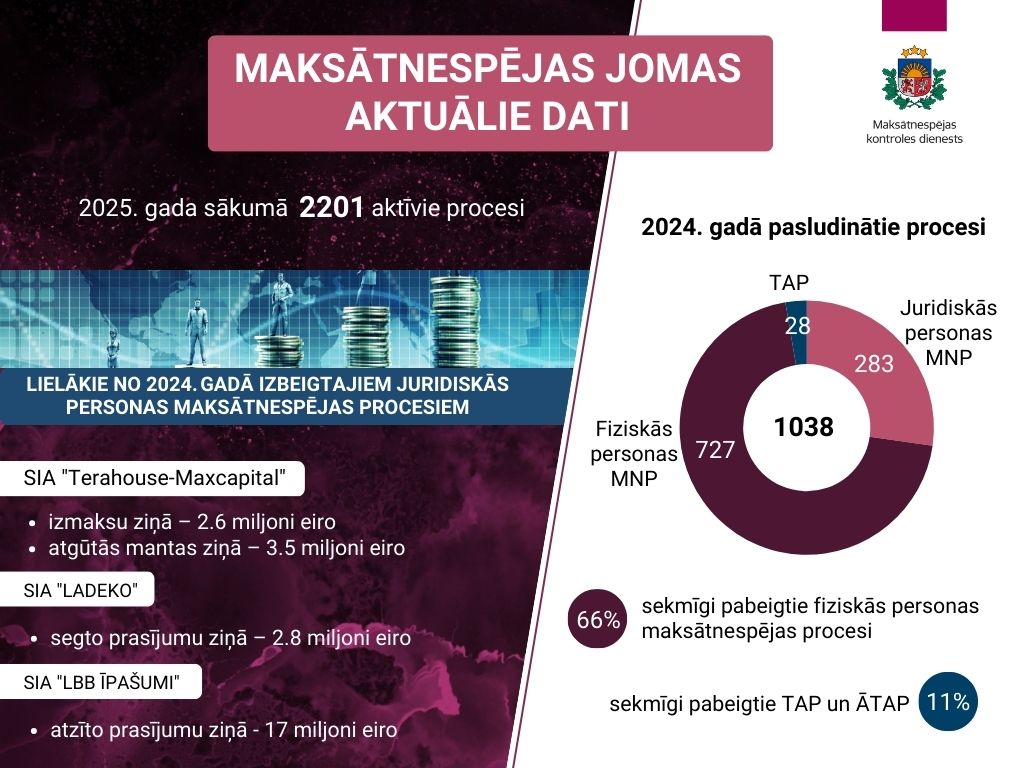 MAKSĀTNESPĒJAS JOMAS AKTUĀLIE DATI

Maksātnespējas kontroles dienests

2025. gada sākumā 2201 aktīvie procesi

LIELĀKIE NO 2024. GADĀ IZBEIGTAJIEM JURIDISKĀS PERSONAS MAKSĀTNESPĒJAS PROCESIEM

SIA "Terahouse-Maxcapital"

- izmaksu ziņā – 2.6 miljoni eiro
- atgūtās mantas ziņā – 3.5 miljoni eiro

SIA "LADEKO"

- segto prasījumu ziņā – 2.8 miljoni eiro

SIA "LBB ĪPAŠUMI"

- atzīto prasījumu ziņā - 17 miljoni eiro

2024. gadā pasludinātie procesi

TAP
28
Juridiskās personas MNP
283
1038
Fiziskās personas MNP
727

66% sekmīgi pabeigtie fiziskās personas maksātnespējas procesi

sekmīgi pabeigtie TAP un ĀTAP 11%